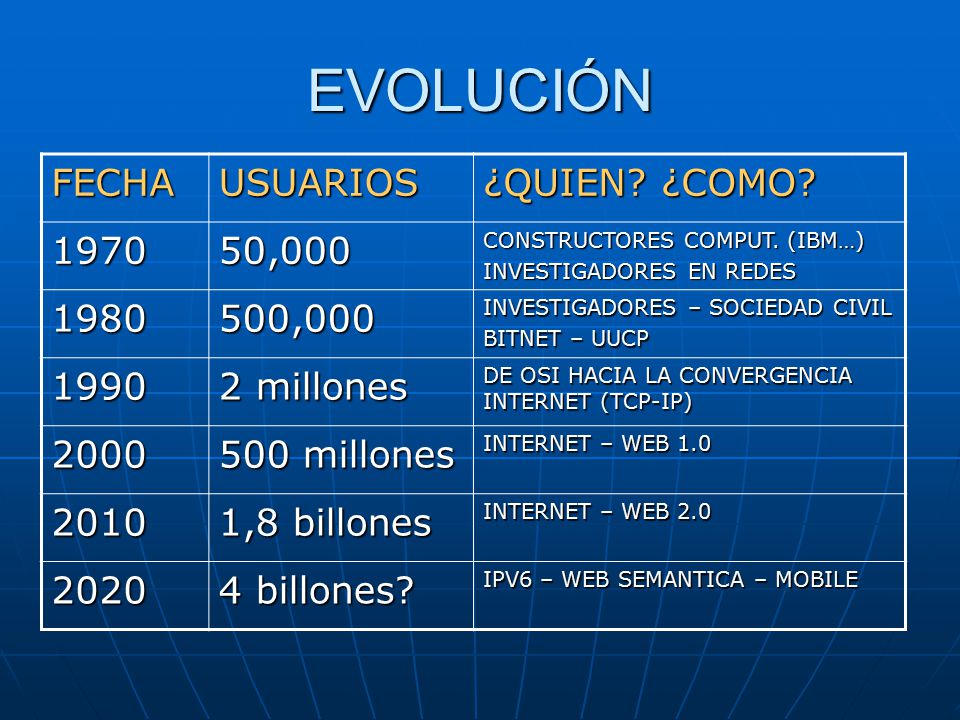 EVOLUCIÓN

| FECHA | USUARIOS | ¿QUIEN? ¿COMO? |
|---|---|---|
| 1970 | 50,000 | CONSTRUCTORES COMPUT. (IBM…) INVESTIGADORES EN REDES |
| 1980 | 500,000 | INVESTIGADORES – SOCIEDAD CIVIL BITNET – UUCP |
| 1990 | 2 millones | DE OSI HACIA LA CONVERGENCIA INTERNET (TCP-IP) |
| 2000 | 500 millones | INTERNET – WEB 1.0 |
| 2010 | 1,8 billones | INTERNET – WEB 2.0 |
| 2020 | 4 billones? | IPV6 – WEB SEMANTICA – MOBILE |